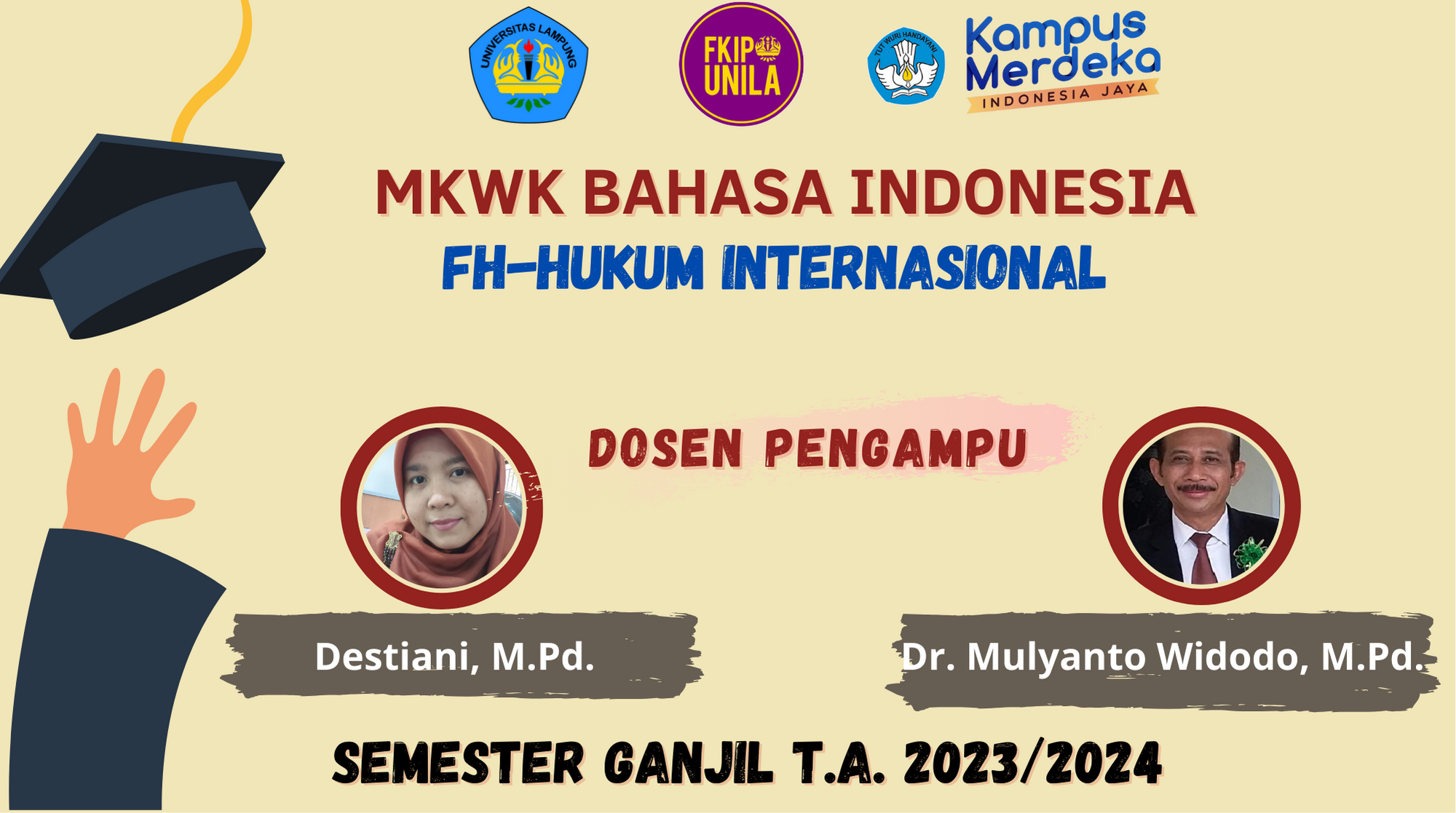 UNIVERSITAS LAMPUNG

FKIP UNILA

TUT WURI HANDAYANI

Kampus Merdeka
INDONESIA JAYA

MKWK BAHASA INDONESIA
FH-HUKUM INTERNASIONAL

DOSEN PENGAMPU

Destiani, M.Pd.

Dr. Mulyanto Widodo, M.Pd.

SEMESTER GANJIL T.A. 2023/2024